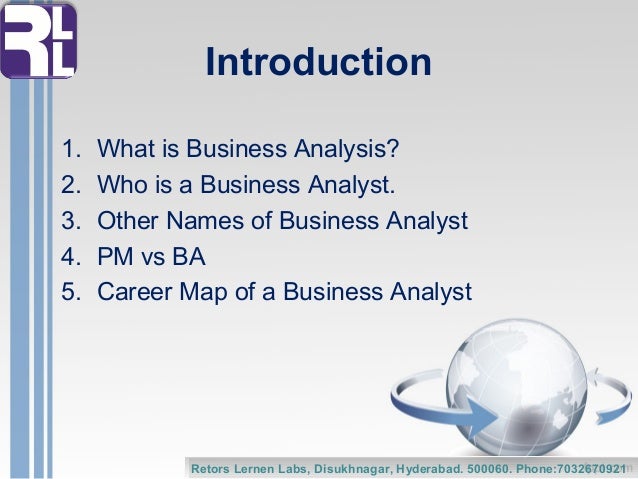 RLL

Introduction

1. What is Business Analysis?
2. Who is a Business Analyst.
3. Other Names of Business Analyst
4. PM vs BA
5. Career Map of a Business Analyst

Retors Lernen Labs, Disukhnagar, Hyderabad. 500060. Phone:7032670921